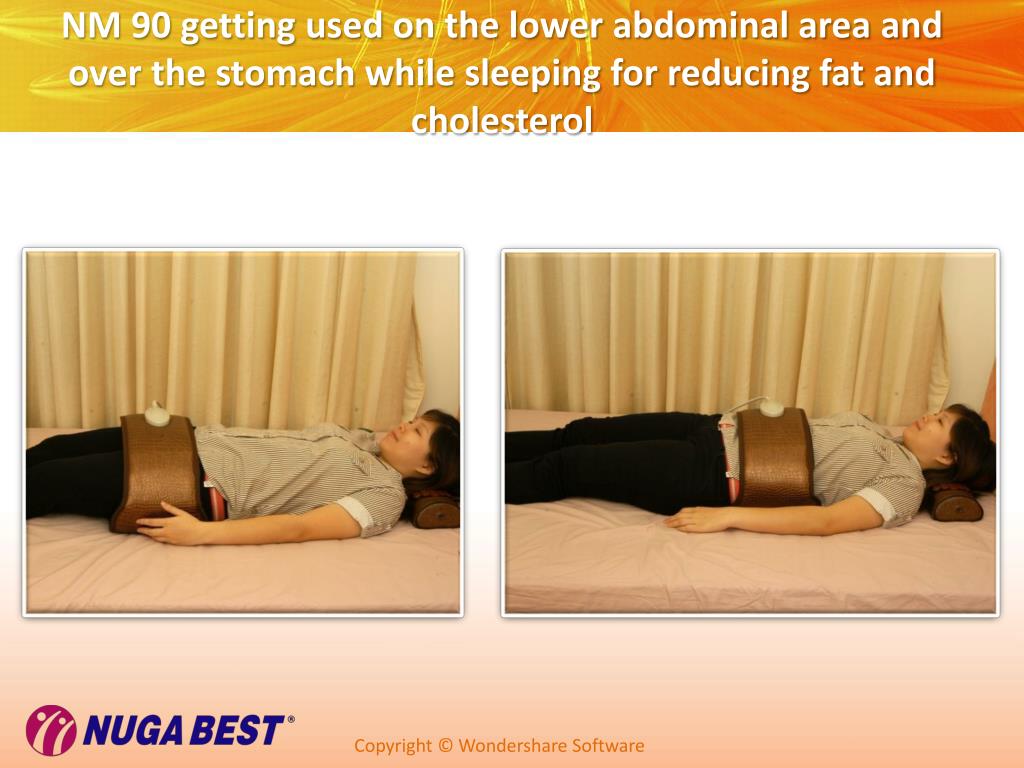 NM 90 getting used on the lower abdominal area and over the stomach while sleeping for reducing fat and cholesterol

NUGA BEST®

Copyright © Wondershare Software